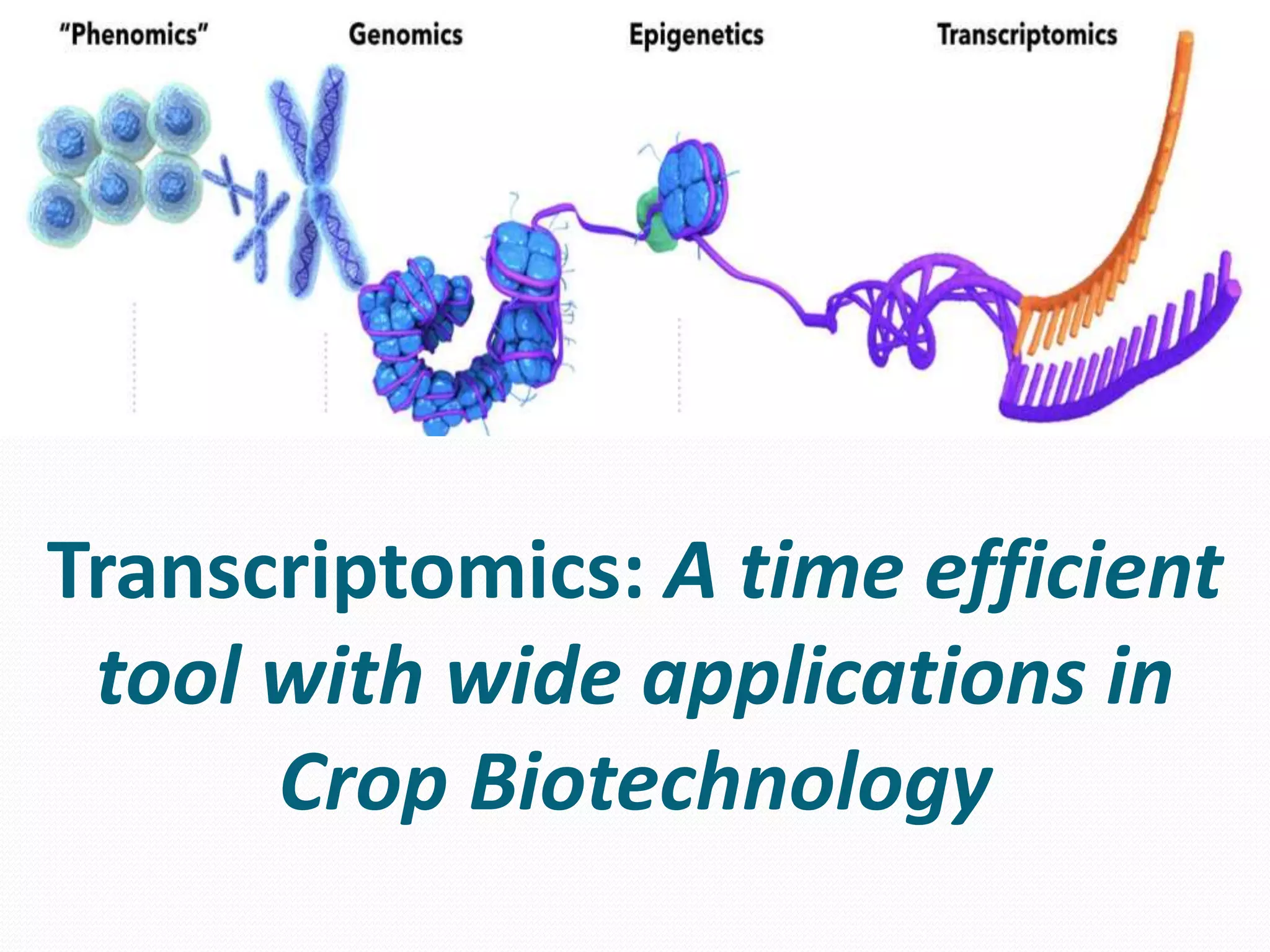 "Phenomics" Genomics Epigenetics Transcriptomics

Transcriptomics: A time efficient tool with wide applications in Crop Biotechnology